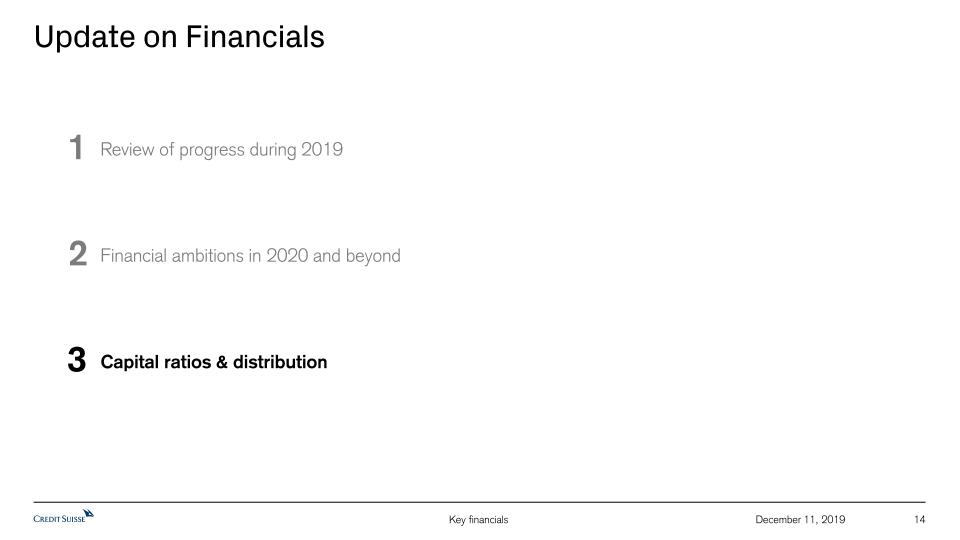 Update on Financials

1 Review of progress during 2019

2 Financial ambitions in 2020 and beyond

3 Capital ratios & distribution

CREDIT SUISSE

Key financials

December 11, 2019

14